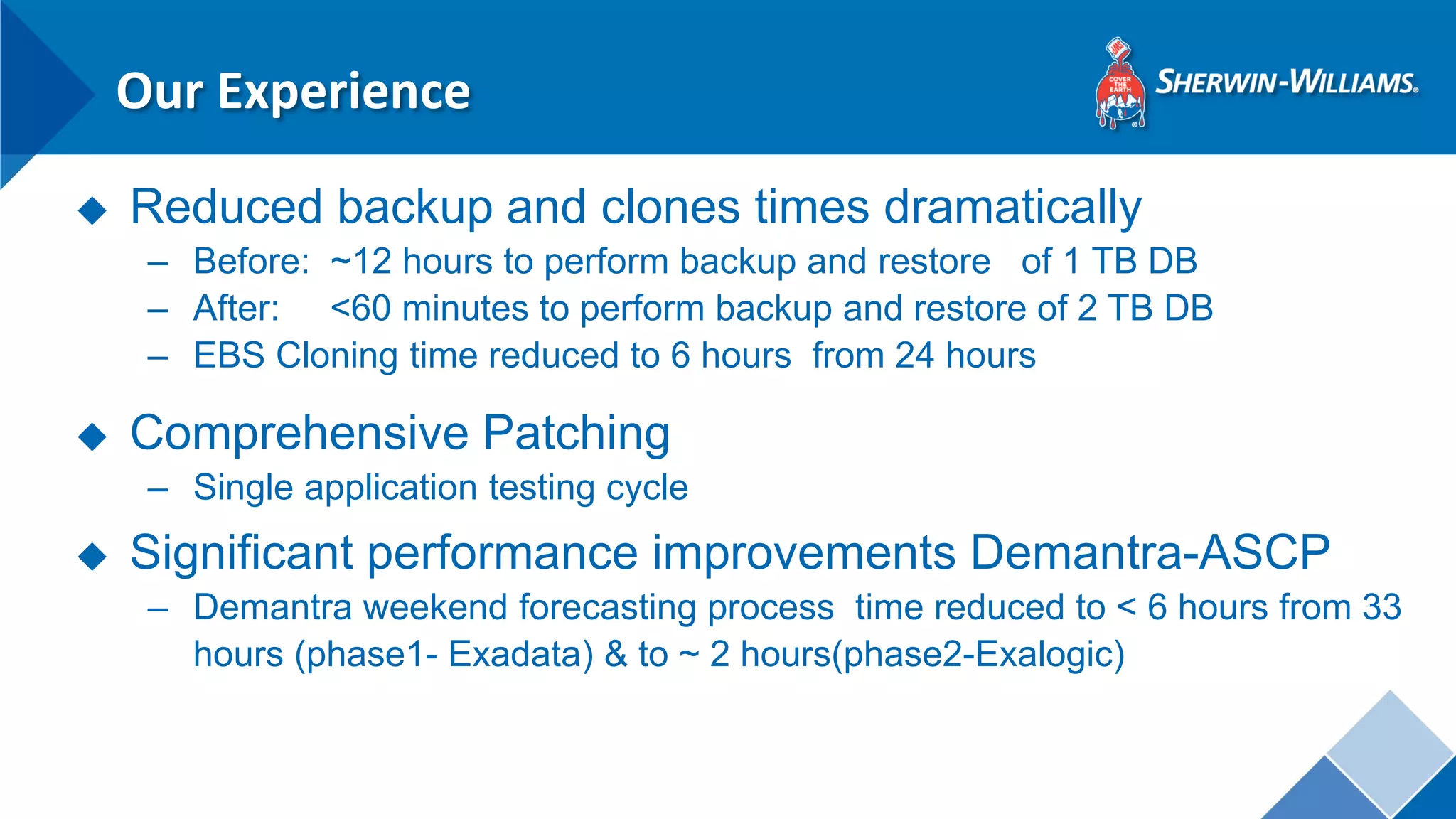 Our Experience

COVER THE EARTH

SHERWIN-WILLIAMS.

◆ Reduced backup and clones times dramatically

– Before: ~12 hours to perform backup and restore of 1 TB DB

– After: <60 minutes to perform backup and restore of 2 TB DB

– EBS Cloning time reduced to 6 hours from 24 hours

◆ Comprehensive Patching

– Single application testing cycle

◆ Significant performance improvements Demantra-ASCP

– Demantra weekend forecasting process time reduced to < 6 hours from 33 hours (phase1- Exadata) & to ~ 2 hours(phase2-Exalogic)